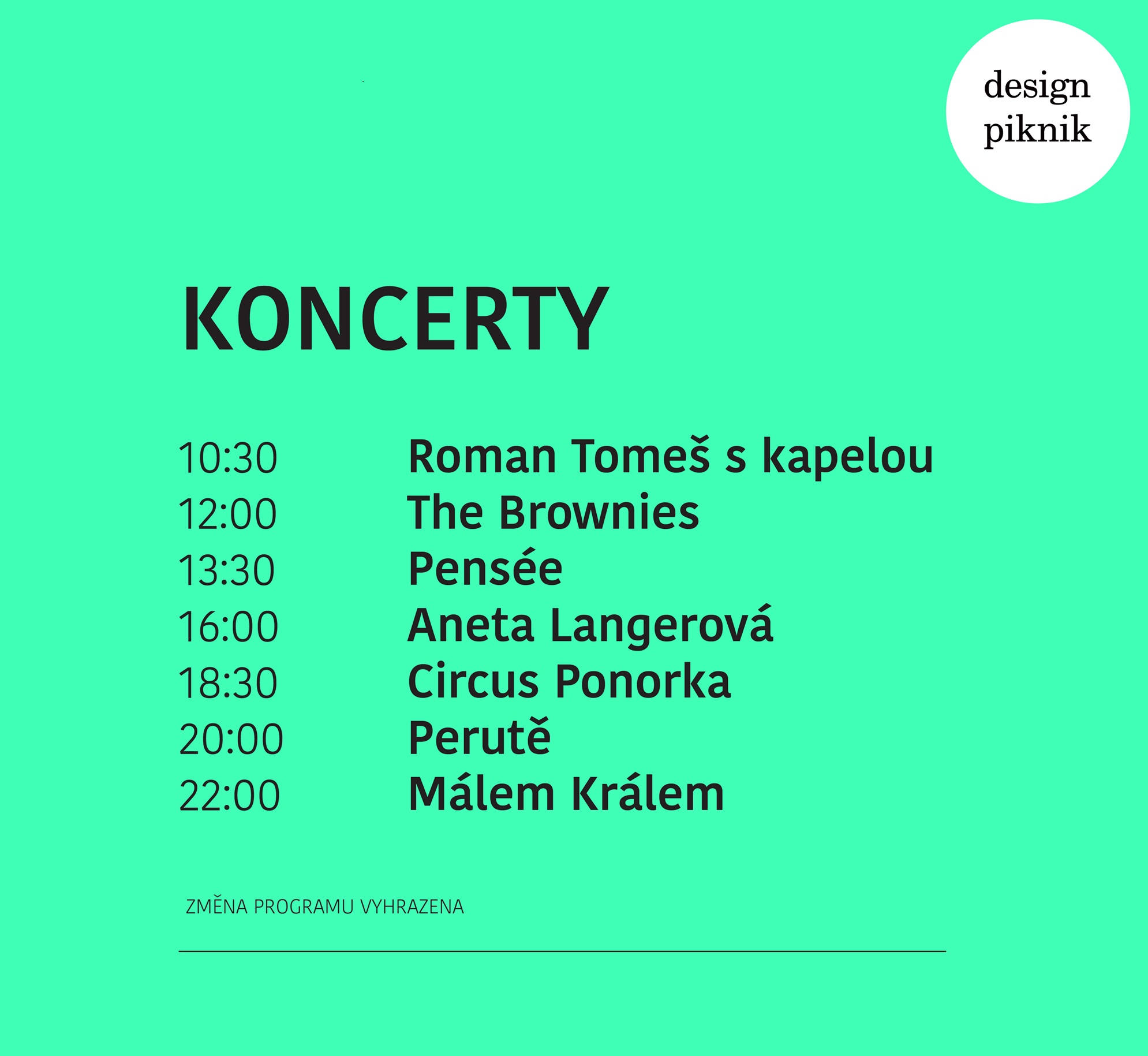 design piknik

KONCERTY

10:30 Roman Tomeš s kapelou
12:00 The Brownies
13:30 Pensée
16:00 Aneta Langerová
18:30 Circus Ponorka
20:00 Perutě
22:00 Málem Králem

ZMĚNA PROGRAMU VYHRAZENA